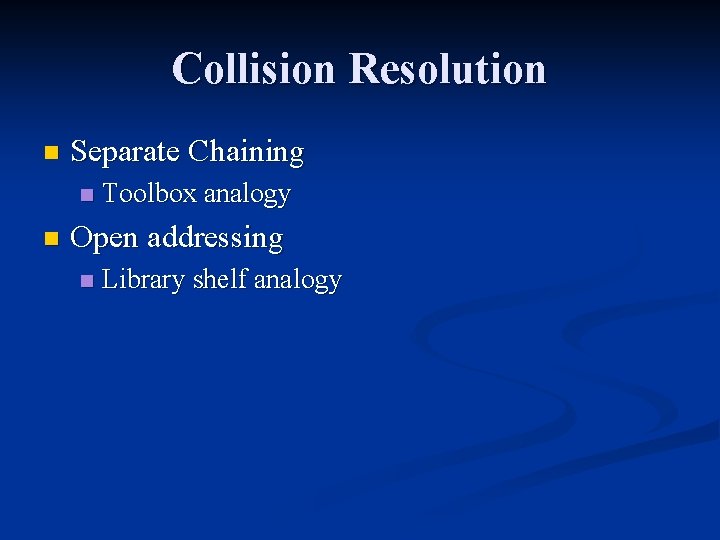 Collision Resolution

Separate Chaining

Toolbox analogy

Open addressing

Library shelf analogy